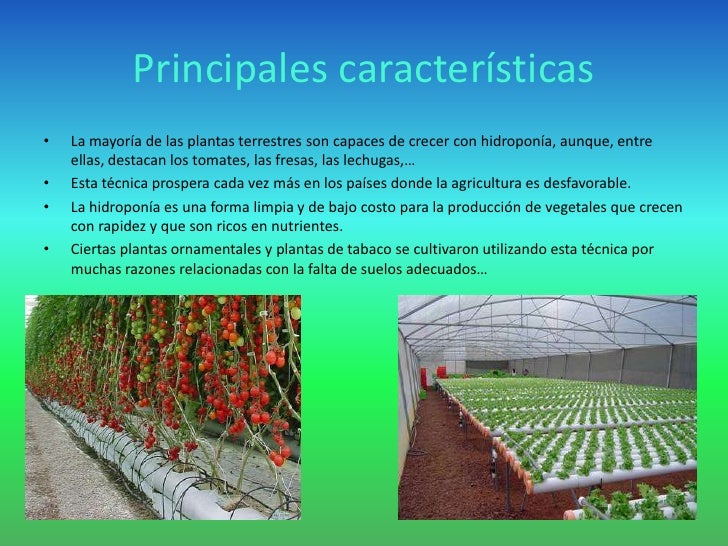 Principales características

• La mayoría de las plantas terrestres son capaces de crecer con hidroponía, aunque, entre ellas, destacan los tomates, las fresas, las lechugas,…
• Esta técnica prospera cada vez más en los países donde la agricultura es desfavorable.
• La hidroponía es una forma limpia y de bajo costo para la producción de vegetales que crecen con rapidez y que son ricos en nutrientes.
• Ciertas plantas ornamentales y plantas de tabaco se cultivaron utilizando esta técnica por muchas razones relacionadas con la falta de suelos adecuados…